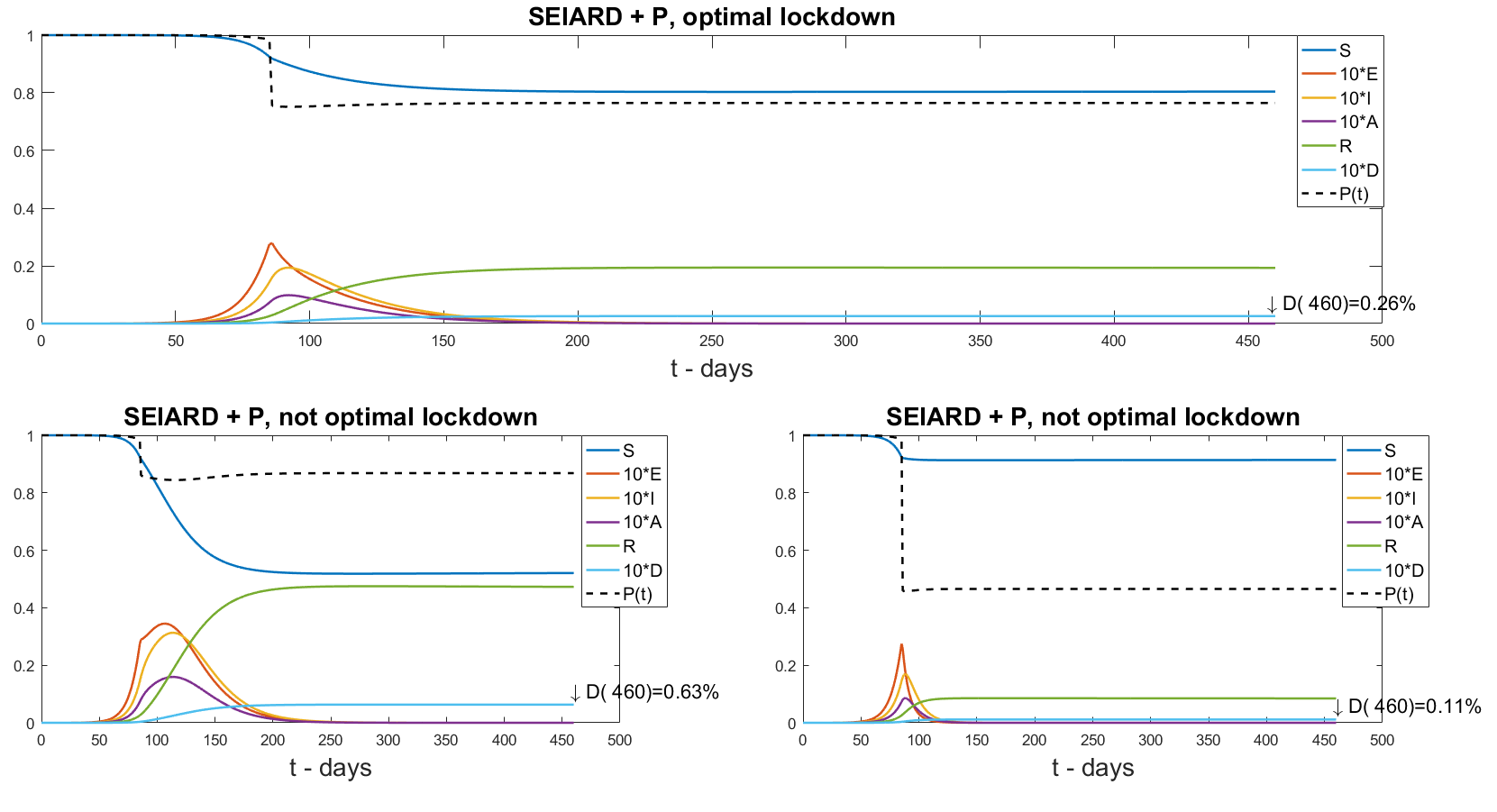 SEIARD + P, optimal lockdown

1
0.8
0.6
0.4
0.2
0

S
10*E
10*I
10*A
R
10*D
P(t)

↓ D( 460)=0.26%

0 50 100 150 200 250 300 350 400 450 500

t - days

SEIARD + P, not optimal lockdown

1
0.8
0.6
0.4
0.2
0

S
10*E
10*I
10*A
R
10*D
P(t)

↓ D( 460)=0.63%

0 50 100 150 200 250 300 350 400 450 500

t - days

SEIARD + P, not optimal lockdown

1
0.8
0.6
0.4
0.2
0

S
10*E
10*I
10*A
R
10*D
P(t)

↓ D( 460)=0.11%

0 50 100 150 200 250 300 350 400 450 500

t - days